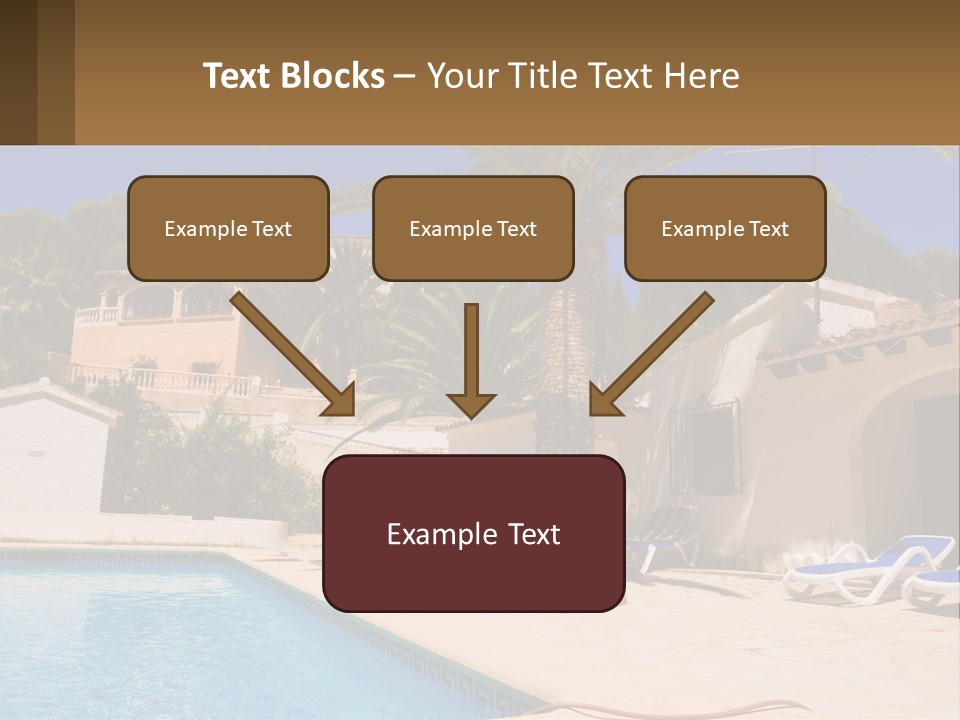 Text Blocks – Your Title Text Here

Example Text

Example Text

Example Text

Example Text